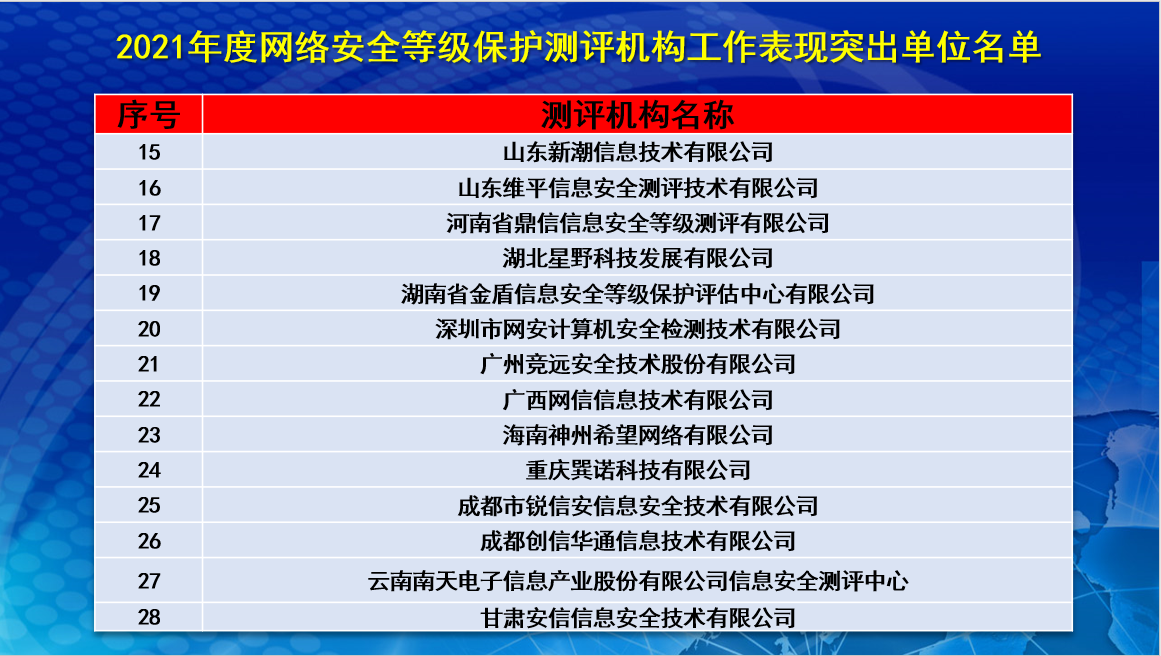 2021年度网络安全等级保护测评机构工作表现突出单位名单

| 序号 | 测评机构名称 |
|---|---|
| 15 | 山东新潮信息技术有限公司 |
| 16 | 山东维平信息安全测评技术有限公司 |
| 17 | 河南省鼎信信息安全等级测评有限公司 |
| 18 | 湖北星野科技发展有限公司 |
| 19 | 湖南省金盾信息安全等级保护评估中心有限公司 |
| 20 | 深圳市网安计算机安全检测技术有限公司 |
| 21 | 广州竞远安全技术股份有限公司 |
| 22 | 广西网信信息技术有限公司 |
| 23 | 海南神州希望网络有限公司 |
| 24 | 重庆巽诺科技有限公司 |
| 25 | 成都市锐信安信息安全技术有限公司 |
| 26 | 成都创信华通信息技术有限公司 |
| 27 | 云南南天电子信息产业股份有限公司信息安全测评中心 |
| 28 | 甘肃安信信息安全技术有限公司 |